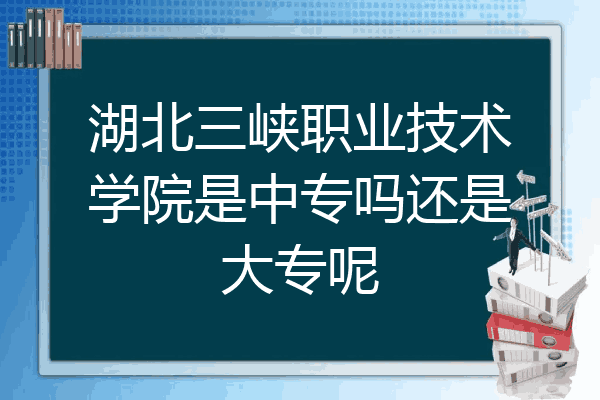 湖北三峡职业技术学院是中专吗还是大专呢